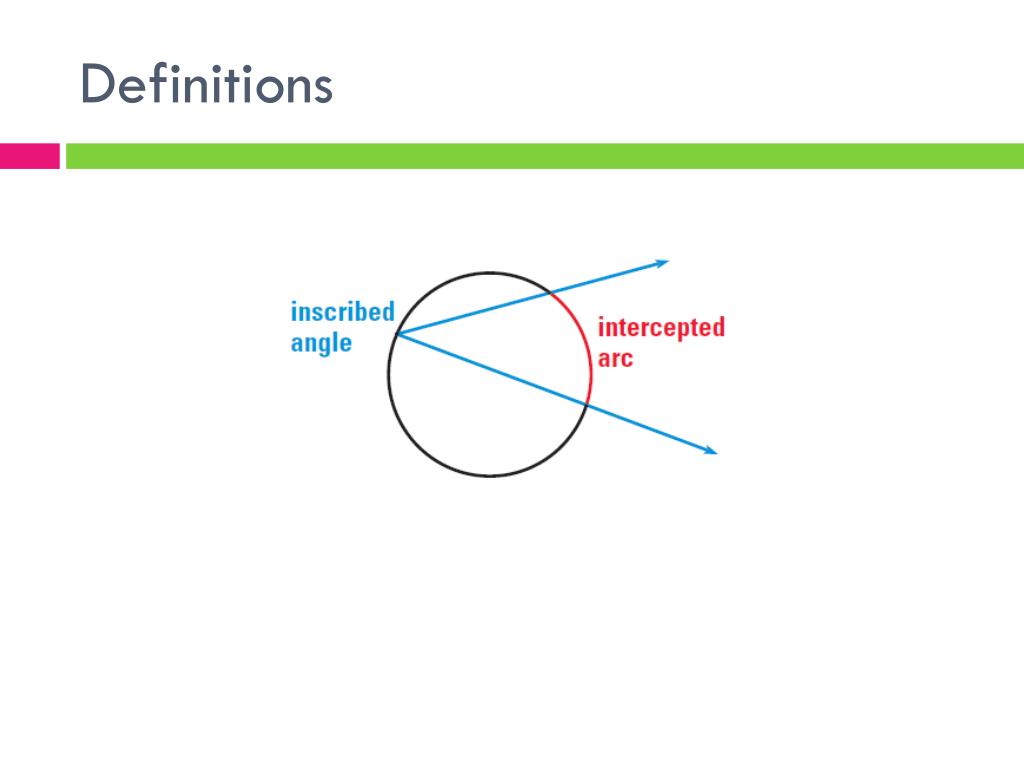 Definitions

inscribed angle

intercepted arc